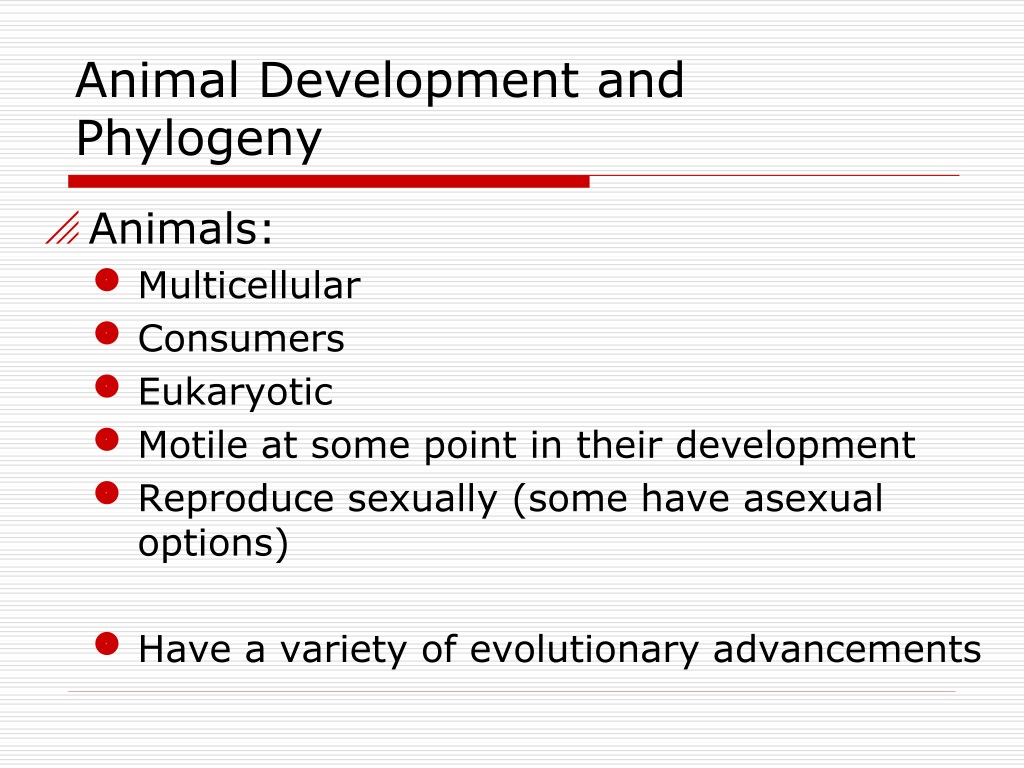 Animal Development and Phylogeny

Animals:
- Multicellular
- Consumers
- Eukaryotic
- Motile at some point in their development
- Reproduce sexually (some have asexual options)

- Have a variety of evolutionary advancements